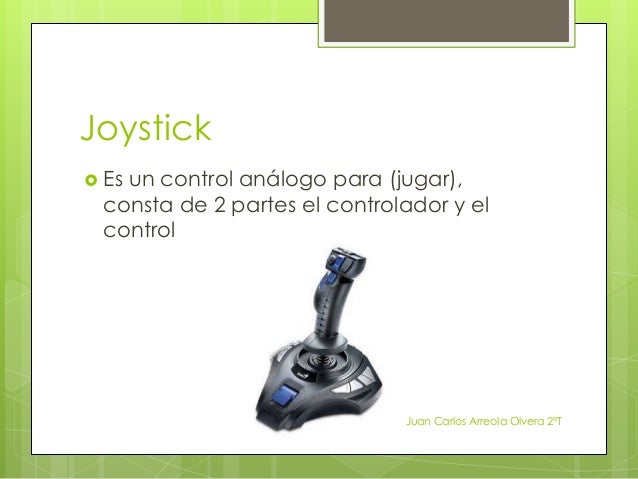 Joystick

Es un control análogo para (jugar), consta de 2 partes el controlador y el control

Juan Carlos Arreola Olvera 2ºT